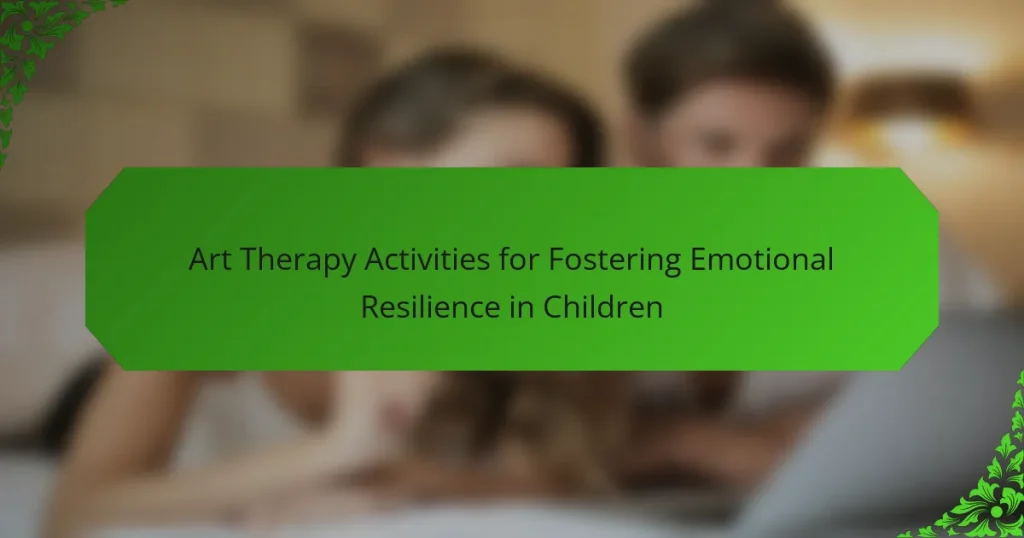 Art Therapy Activities for Fostering Emotional Resilience in Children